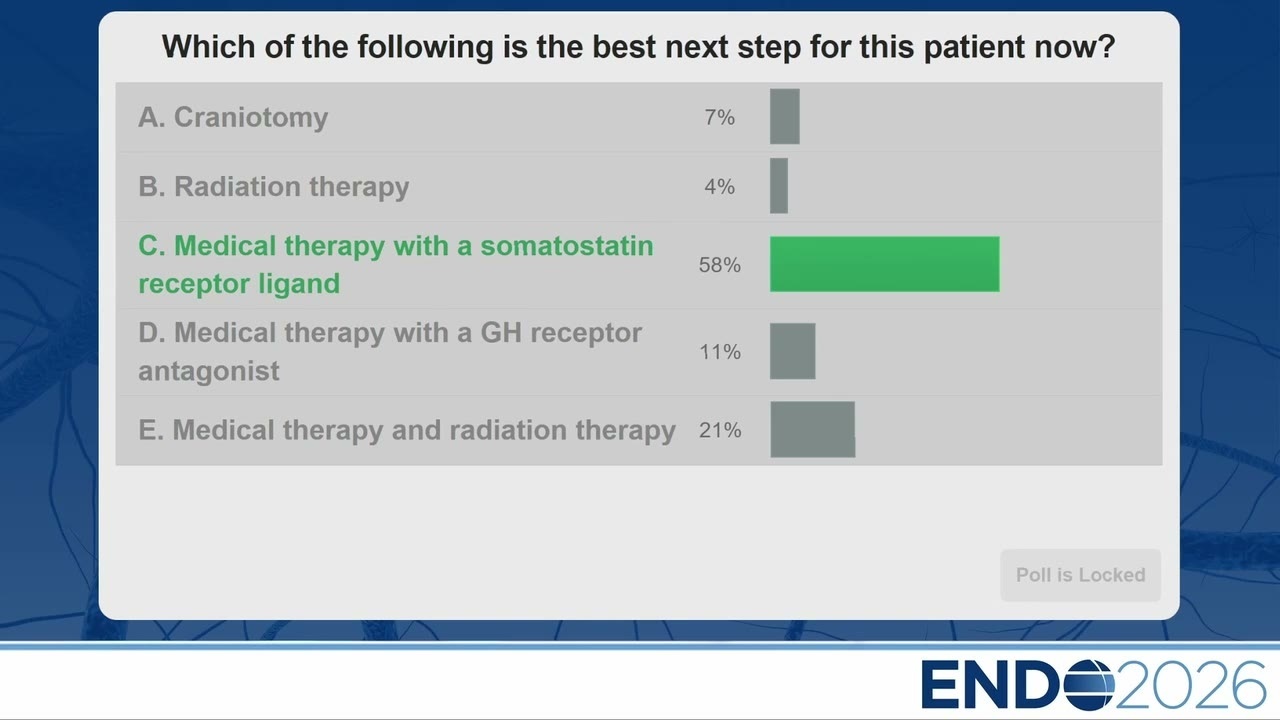 Which of the following is the best next step for this patient now?

A. Craniotomy 7%

B. Radiation therapy 4%

C. Medical therapy with a somatostatin receptor ligand 58%

D. Medical therapy with a GH receptor antagonist 11%

E. Medical therapy and radiation therapy 21%

Poll is Locked

ENDO2026